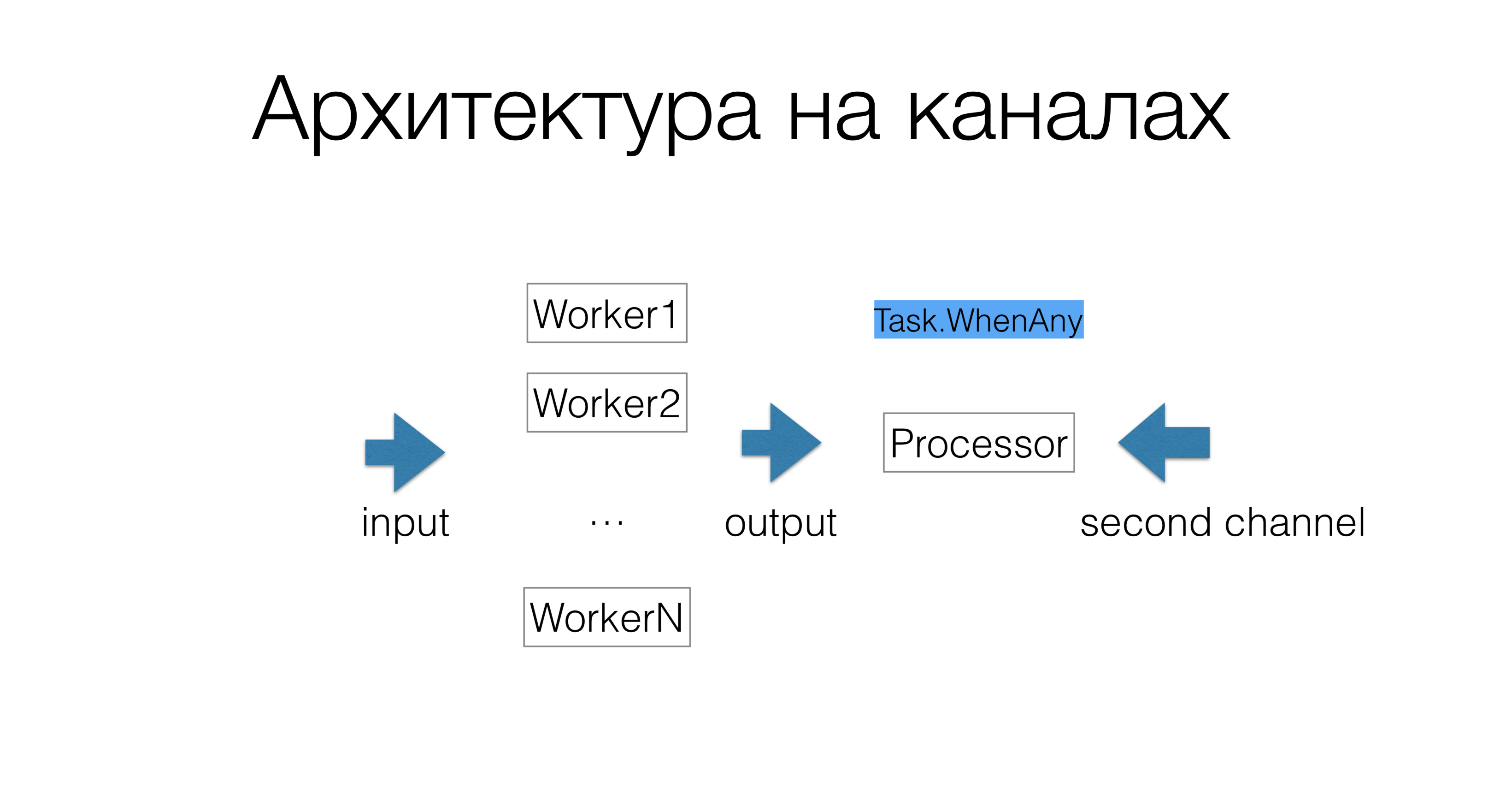 Архитектура на каналах

Worker1

Task.WhenAny

Worker2

Processor

input

…

output

second channel

WorkerN